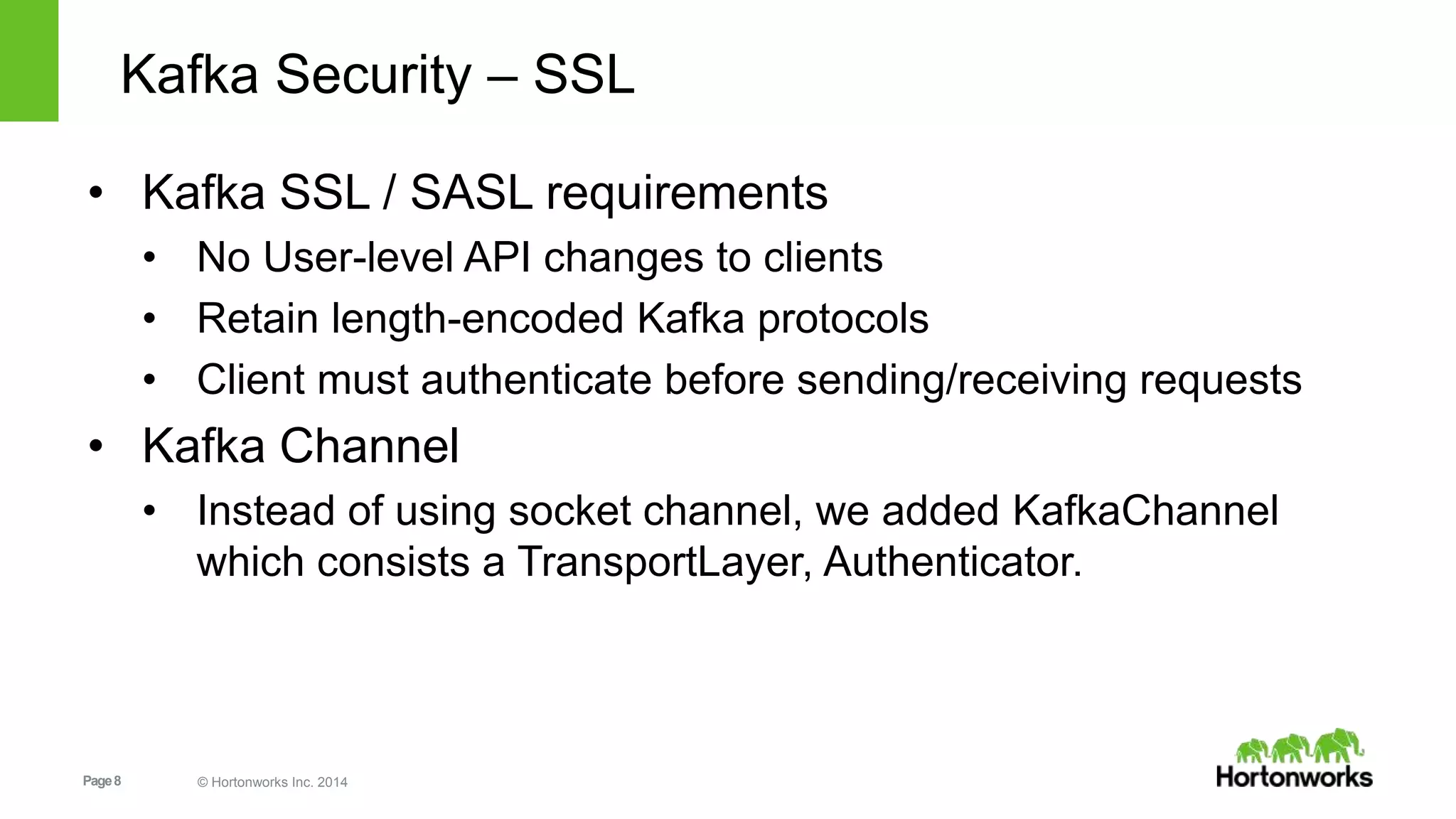 Kafka Security – SSL

• Kafka SSL / SASL requirements
  • No User-level API changes to clients
  • Retain length-encoded Kafka protocols
  • Client must authenticate before sending/receiving requests
• Kafka Channel
  • Instead of using socket channel, we added KafkaChannel which consists a TransportLayer, Authenticator.

Page 8

© Hortonworks Inc. 2014

Hortonworks